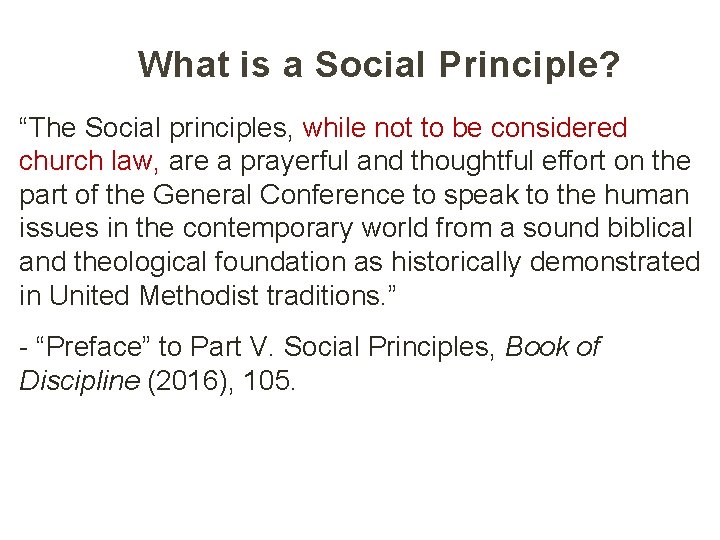 What is a Social Principle?

“The Social principles, while not to be considered church law, are a prayerful and thoughtful effort on the part of the General Conference to speak to the human issues in the contemporary world from a sound biblical and theological foundation as historically demonstrated in United Methodist traditions.”

- “Preface” to Part V. Social Principles, Book of Discipline (2016), 105.